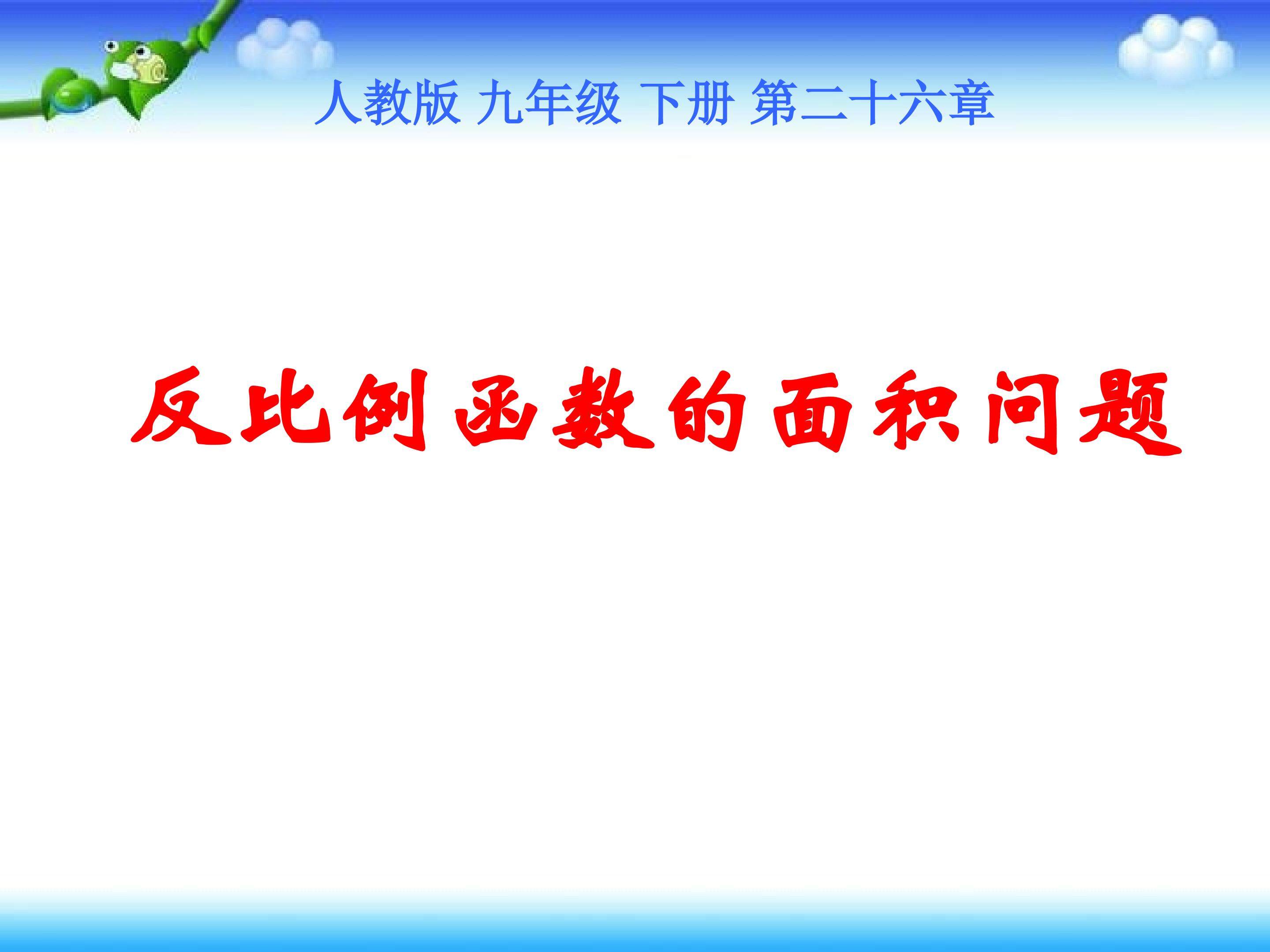 人教版 九年级 下册 第二十六章

反比例函数的面积问题